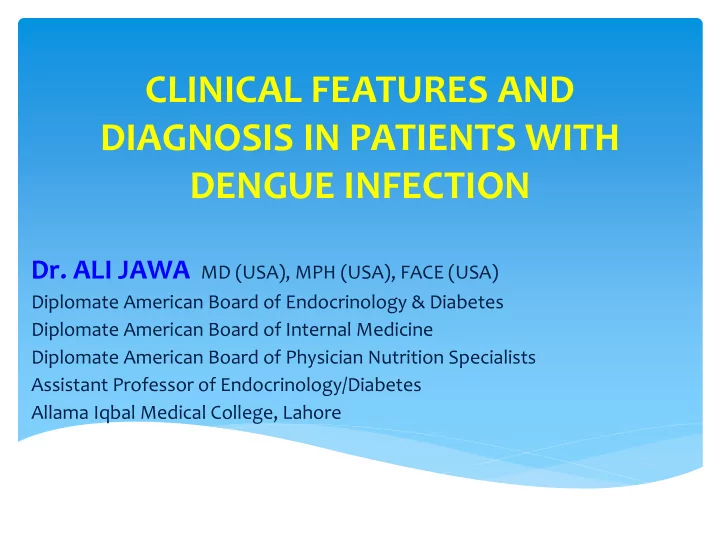 CLINICAL FEATURES AND DIAGNOSIS IN PATIENTS WITH DENGUE INFECTION

Dr. ALI JAWA MD (USA), MPH (USA), FACE (USA)
Diplomate American Board of Endocrinology & Diabetes
Diplomate American Board of Internal Medicine
Diplomate American Board of Physician Nutrition Specialists
Assistant Professor of Endocrinology/Diabetes
Allama Iqbal Medical College, Lahore